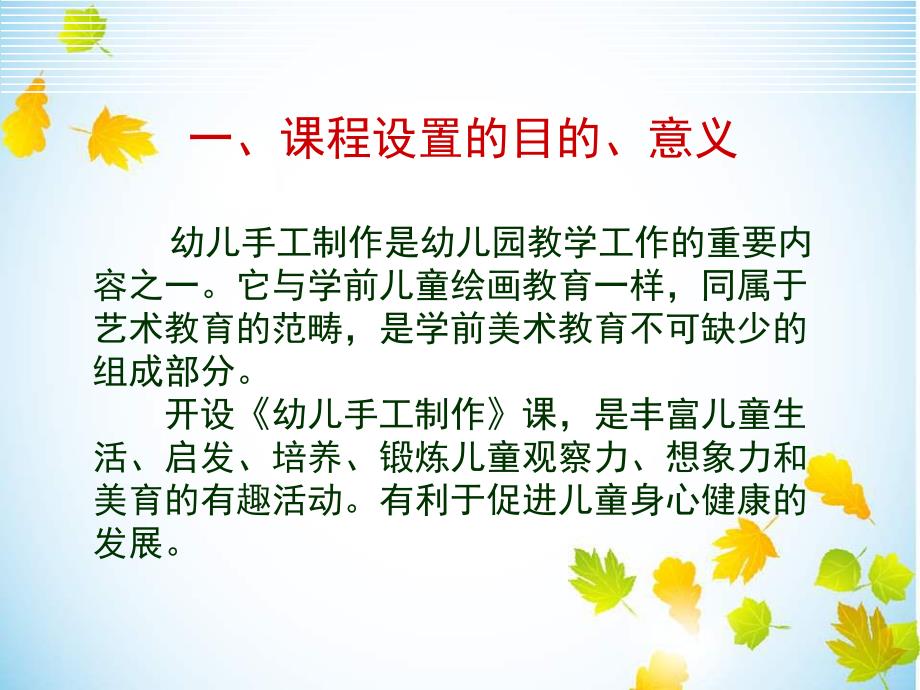 一、课程设置的目的、意义

幼儿手工制作是幼儿园教学工作的重要内容之一。它与学前儿童绘画教育一样，同属于艺术教育的范畴，是学前美术教育不可缺少的组成部分。

开设《幼儿手工制作》课，是丰富儿童生活、启发、培养、锻炼儿童观察力、想象力和美育的有趣活动。有利于促进儿童身心健康的发展。